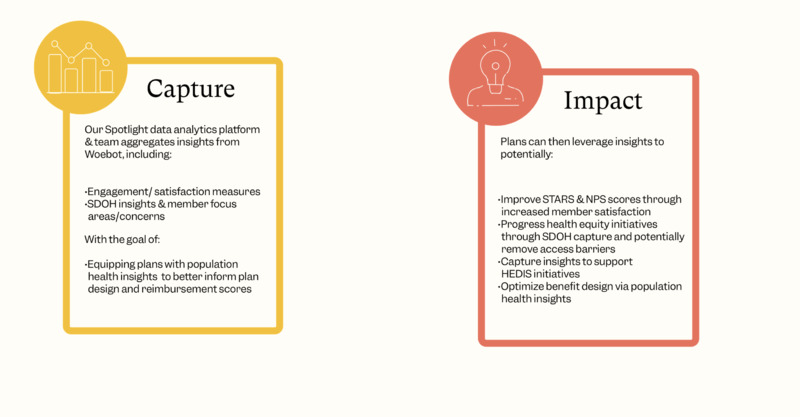 Capture

Our Spotlight data analytics platform & team aggregates insights from Woebot, including:

·Engagement/ satisfaction measures
·SDOH insights & member focus areas/concerns

With the goal of:

·Equipping plans with population health insights to better inform plan design and reimbursement scores

Impact

Plans can then leverage insights to potentially:

·Improve STARS & NPS scores through increased member satisfaction
·Progress health equity initiatives through SDOH capture and potentially remove access barriers
·Capture insights to support HEDIS initiatives
·Optimize benefit design via population health insights